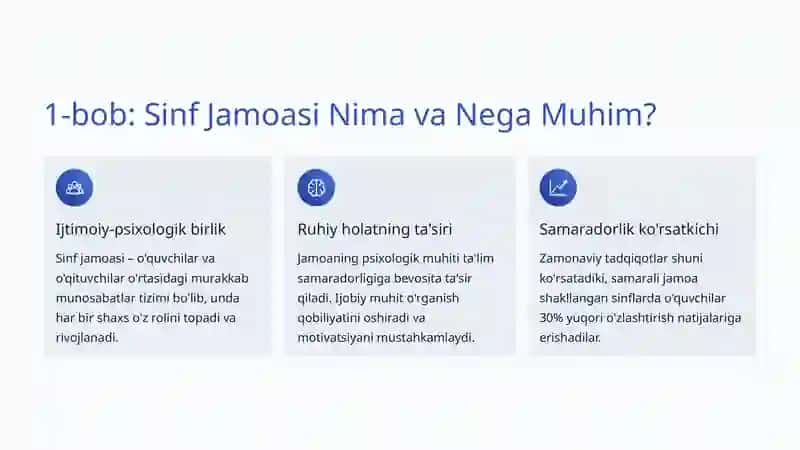 1-bob: Sinf Jamoasi Nima va Nega Muhim?

Ijtimoiy-psixologik birlik

Sinf jamoasi – o'quvchilar va o'qituvchilar o'rtasidagi murakkab munosabatlar tizimi bo'lib, unda har bir shaxs o'z rolini topadi va rivojlanadi.

Ruhiy holatning ta'siri

Jamoaning psixologik muhiti ta'lim samaradorligiga bevosita ta'sir qiladi. Ijobiy muhit o'rganish qobiliyatini oshiradi va motivatsiyani mustahkamlaydi.

Samaradorlik ko'rsatkichi

Zamonaviy tadqiqotlar shuni ko'rsatadiki, samarali jamoa shakllangan sinflarda o'quvchilar 30% yuqori o'zlashtirish natijalariga erishadilar.